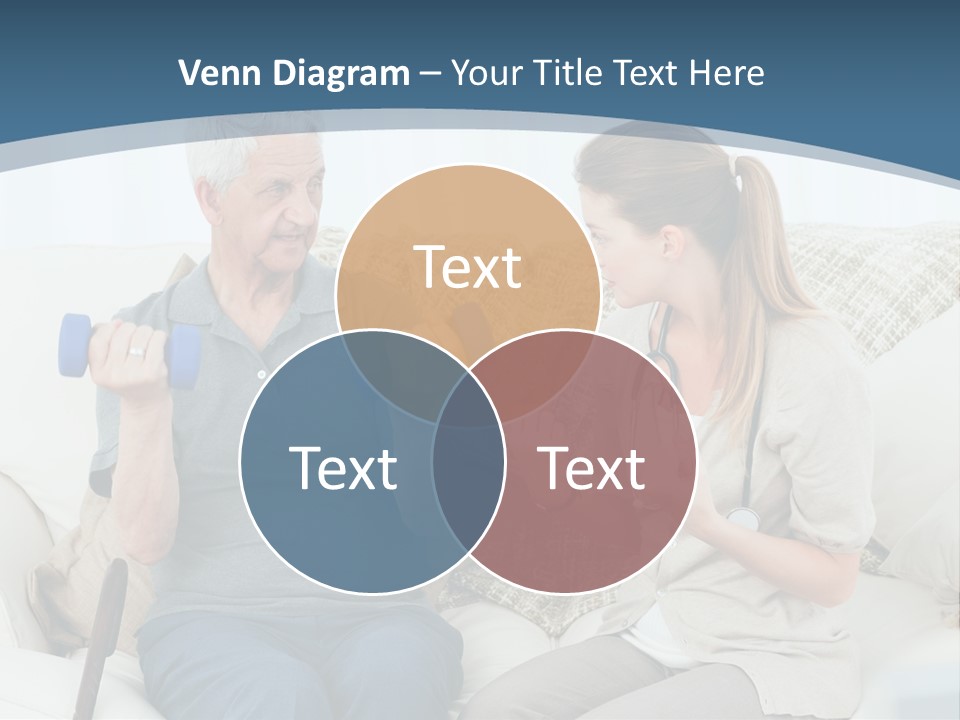 Venn Diagram – Your Title Text Here

Text

Text

Text